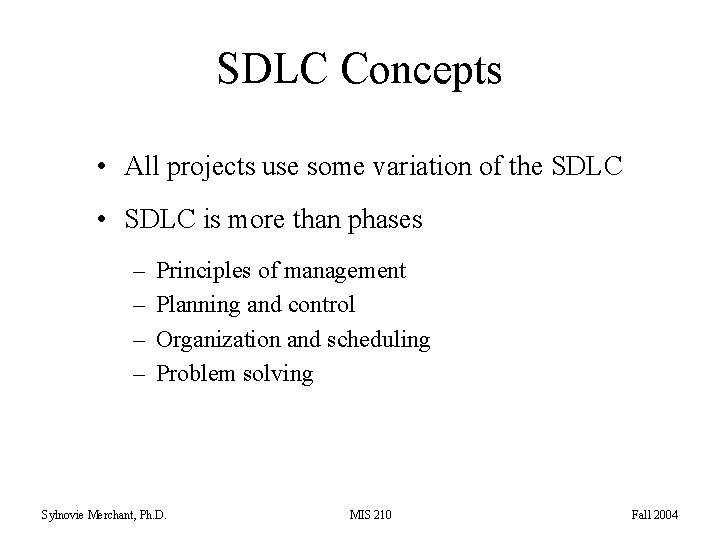 SDLC Concepts

• All projects use some variation of the SDLC

• SDLC is more than phases

– Principles of management
– Planning and control
– Organization and scheduling
– Problem solving

Sylnovie Merchant, Ph.D.

MIS 210

Fall 2004